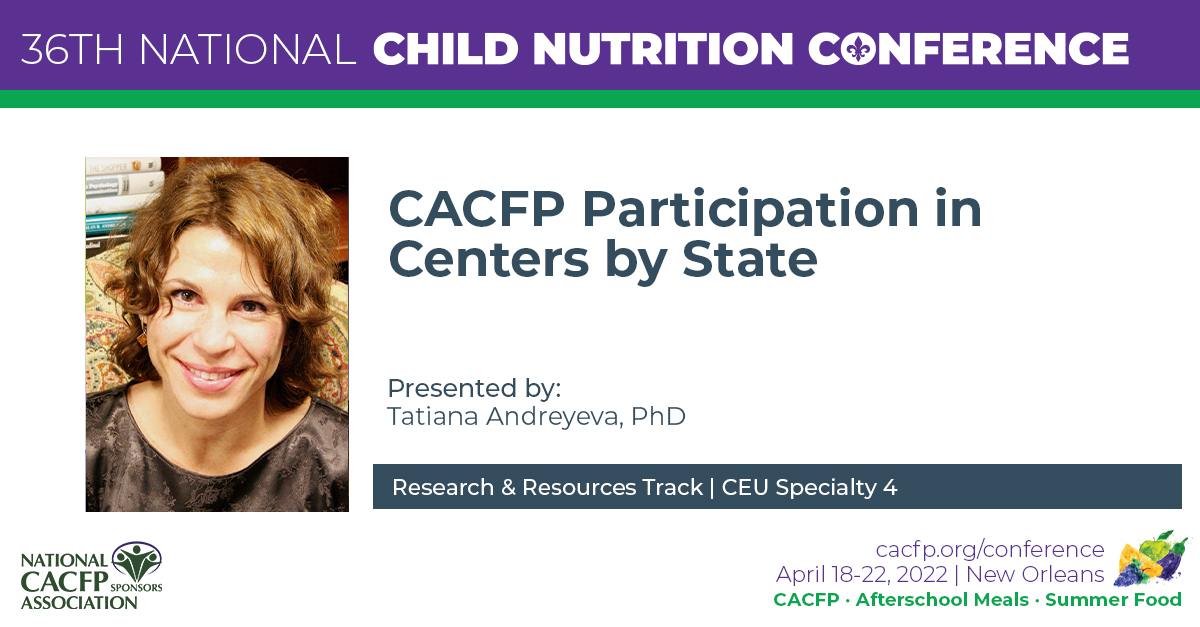 36TH NATIONAL CHILD NUTRITION CONFERENCE

CACFP Participation in Centers by State

Presented by:
Tatiana Andreyeva, PhD

Research & Resources Track | CEU Specialty 4

NATIONAL CACFP SPONSORS ASSOCIATION

cacfp.org/conference
April 18-22, 2022 | New Orleans
CACFP · Afterschool Meals · Summer Food